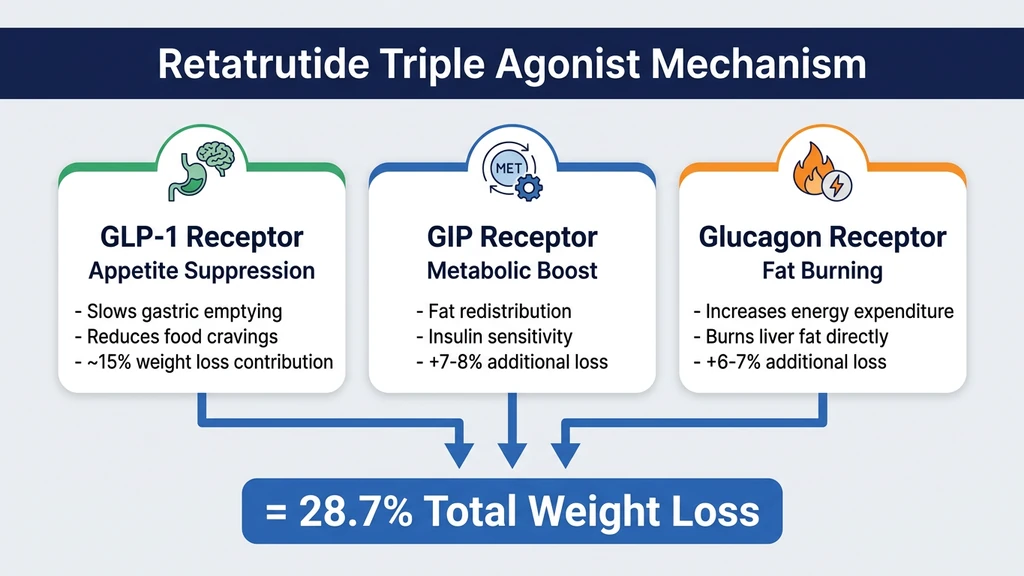 Retatrutide Triple Agonist Mechanism

MET

GLP-1 Receptor
Appetite Suppression

- Slows gastric emptying
- Reduces food cravings
- ~15% weight loss contribution

GIP Receptor
Metabolic Boost

- Fat redistribution
- Insulin sensitivity
- +7-8% additional loss

Glucagon Receptor
Fat Burning

- Increases energy expenditure
- Burns liver fat directly
- +6-7% additional loss

= 28.7% Total Weight Loss